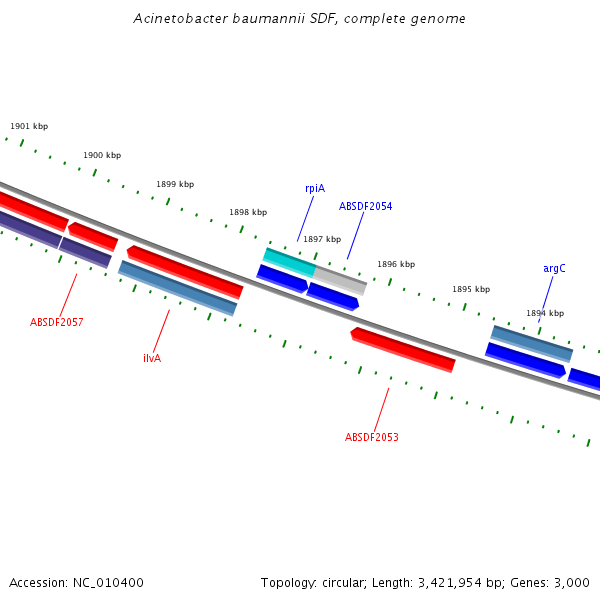 Acinetobacter baumannii SDF, complete genome

1901 kbp

1900 kbp

1899 kbp

1898 kbp

rpiA

ABSDF2054

1897 kbp

1896 kbp

argC

1895 kbp

1894 kbp

ABSDF2057

ilvA

ABSDF2053

Accession: NC_010400

Topology: circular; Length: 3,421,954 bp; Genes: 3,000